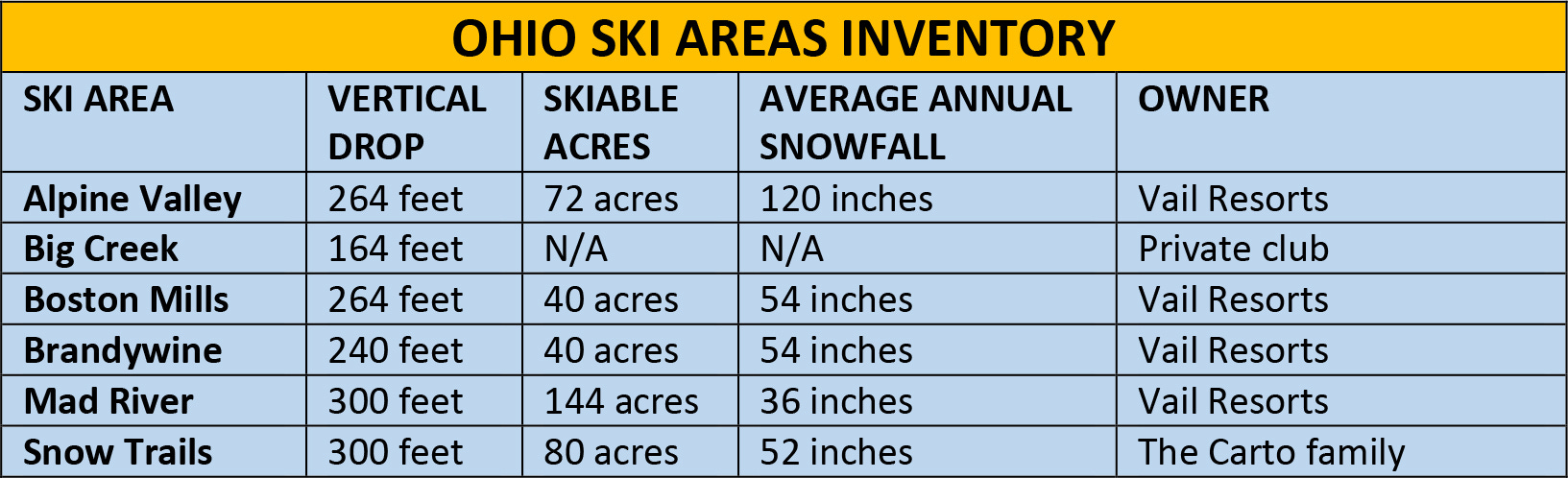 OHIO SKI AREAS INVENTORY

| SKI AREA | VERTICAL DROP | SKIABLE ACRES | AVERAGE ANNUAL SNOWFALL | OWNER |
|---|---|---|---|---|
| Alpine Valley | 264 feet | 72 acres | 120 inches | Vail Resorts |
| Big Creek | 164 feet | N/A | N/A | Private club |
| Boston Mills | 264 feet | 40 acres | 54 inches | Vail Resorts |
| Brandywine | 240 feet | 40 acres | 54 inches | Vail Resorts |
| Mad River | 300 feet | 144 acres | 36 inches | Vail Resorts |
| Snow Trails | 300 feet | 80 acres | 52 inches | The Carto family |